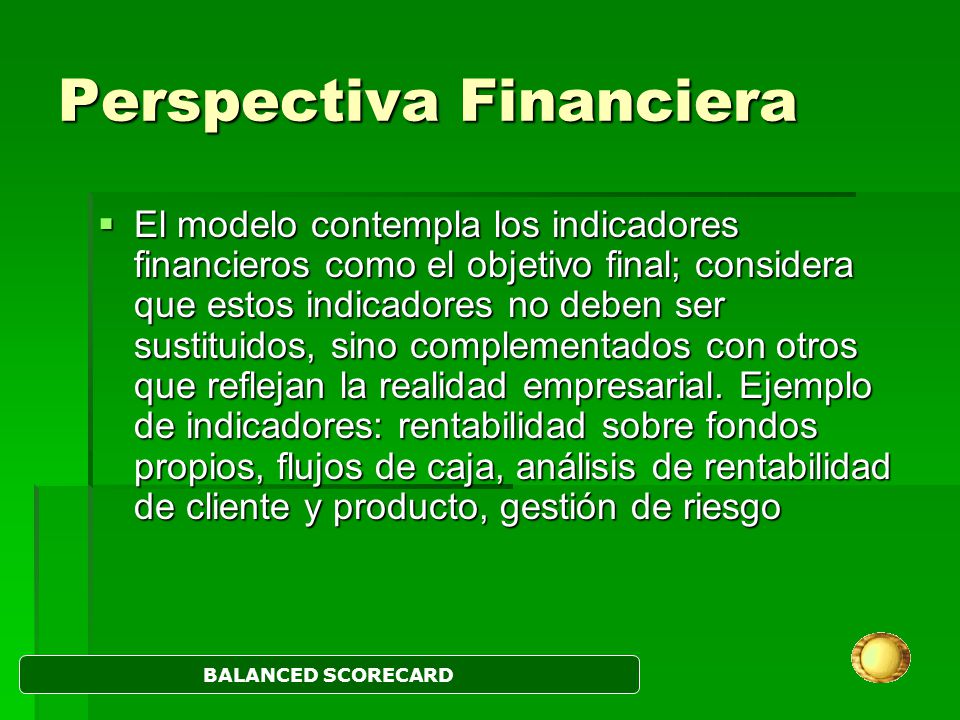 Perspectiva Financiera

▪ El modelo contempla los indicadores financieros como el objetivo final; considera que estos indicadores no deben ser sustituidos, sino complementados con otros que reflejan la realidad empresarial. Ejemplo de indicadores: rentabilidad sobre fondos propios, flujos de caja, análisis de rentabilidad de cliente y producto, gestión de riesgo

BALANCED SCORECARD